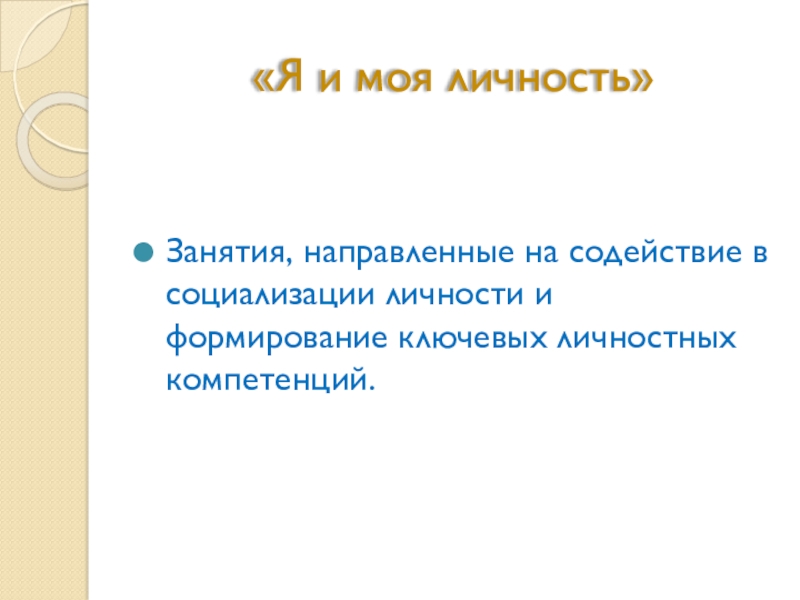 «Я и моя личность»

Занятия, направленные на содействие в социализации личности и формирование ключевых личностных компетенций.